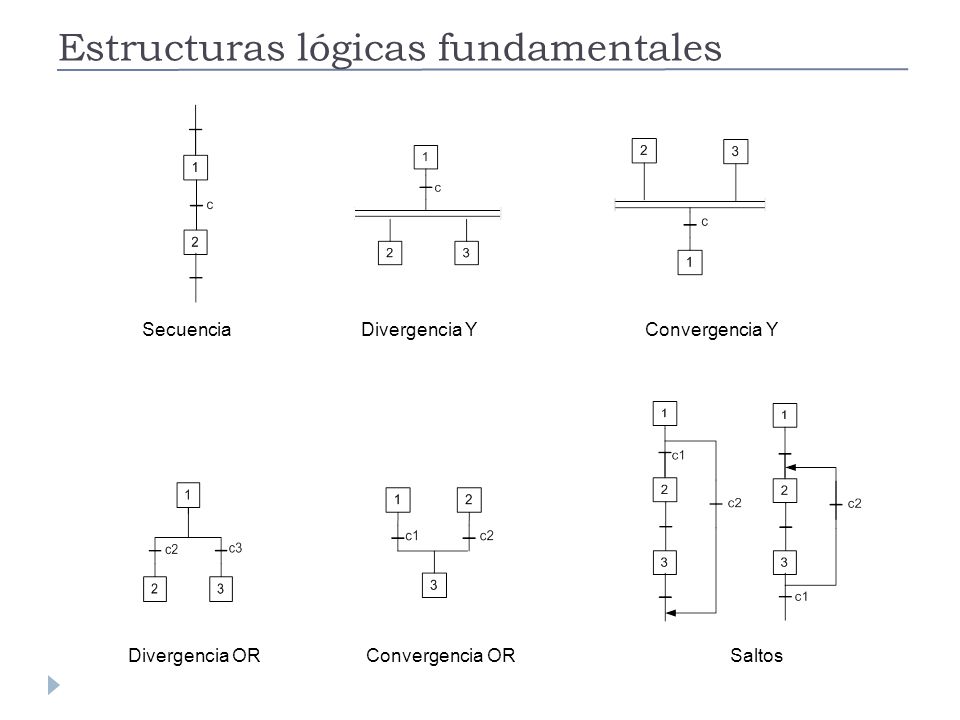 Estructuras lógicas fundamentales

1
c
2

Secuencia

1
c
2
3

Divergencia Y

2
3
c
1

Convergencia Y

1
c2
c3
2
3

Divergencia OR

1
2
c1
c2
3

Convergencia OR

1
c1
2
c2
3

1
2
c2
3
c1

Saltos